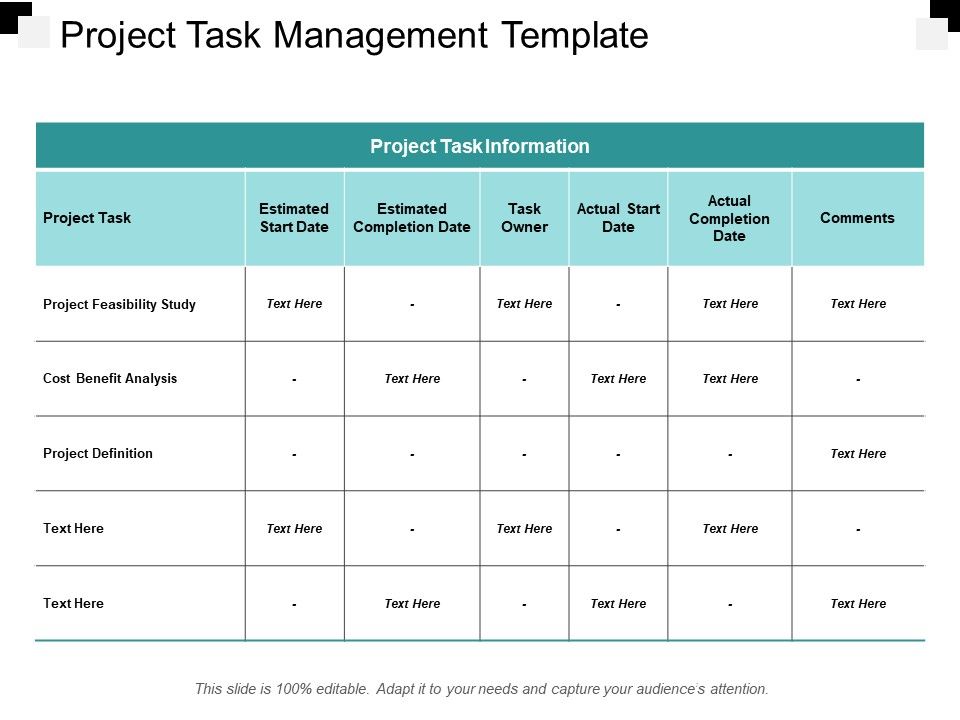 Project Task Management Template

Project Task Information

| Project Task | Estimated Start Date | Estimated Completion Date | Task Owner | Actual Start Date | Actual Completion Date | Comments |
|---|---|---|---|---|---|---|
| Project Feasibility Study | Text Here | - | Text Here | - | Text Here | Text Here |
| Cost Benefit Analysis | - | Text Here | - | Text Here | Text Here | - |
| Project Definition | - | - | - | - | - | Text Here |
| Text Here | Text Here | - | Text Here | - | Text Here | - |
| Text Here | - | Text Here | - | Text Here | - | Text Here |

This slide is 100% editable. Adapt it to your needs and capture your audience's attention.